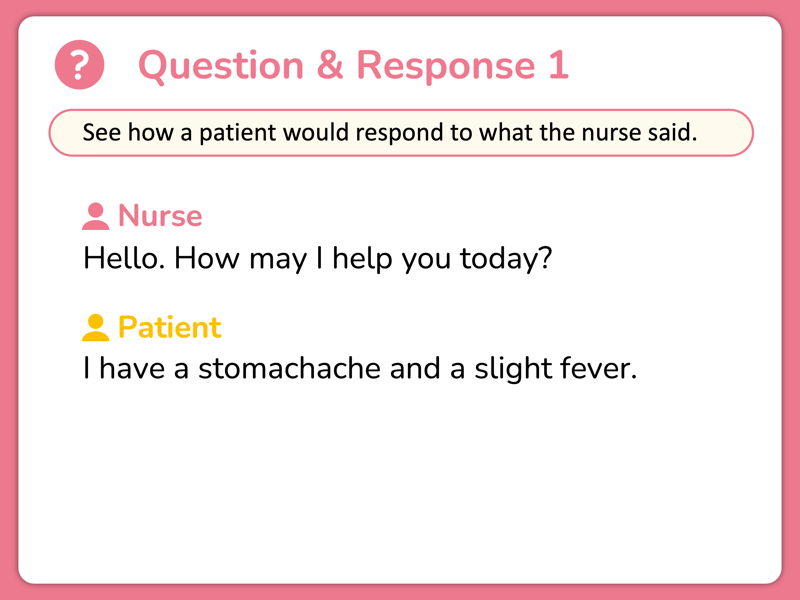 ?

Question & Response 1

See how a patient would respond to what the nurse said.

Nurse
Hello. How may I help you today?

Patient
I have a stomachache and a slight fever.